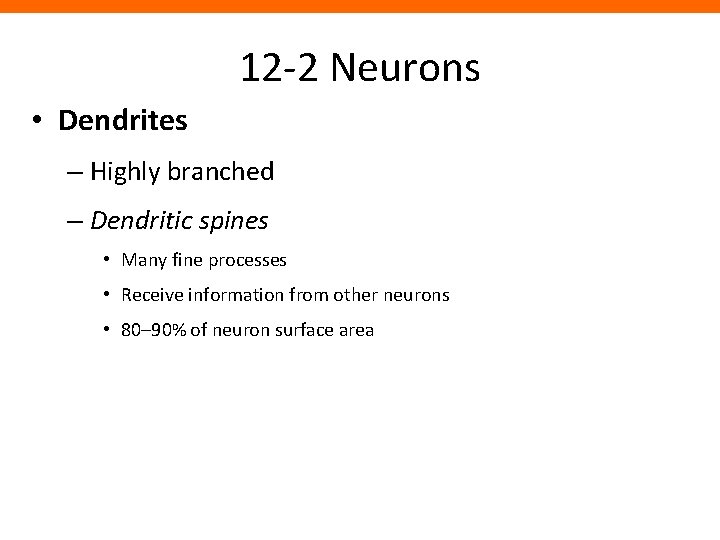 12-2 Neurons

• Dendrites

– Highly branched

– Dendritic spines

• Many fine processes

• Receive information from other neurons

• 80–90% of neuron surface area